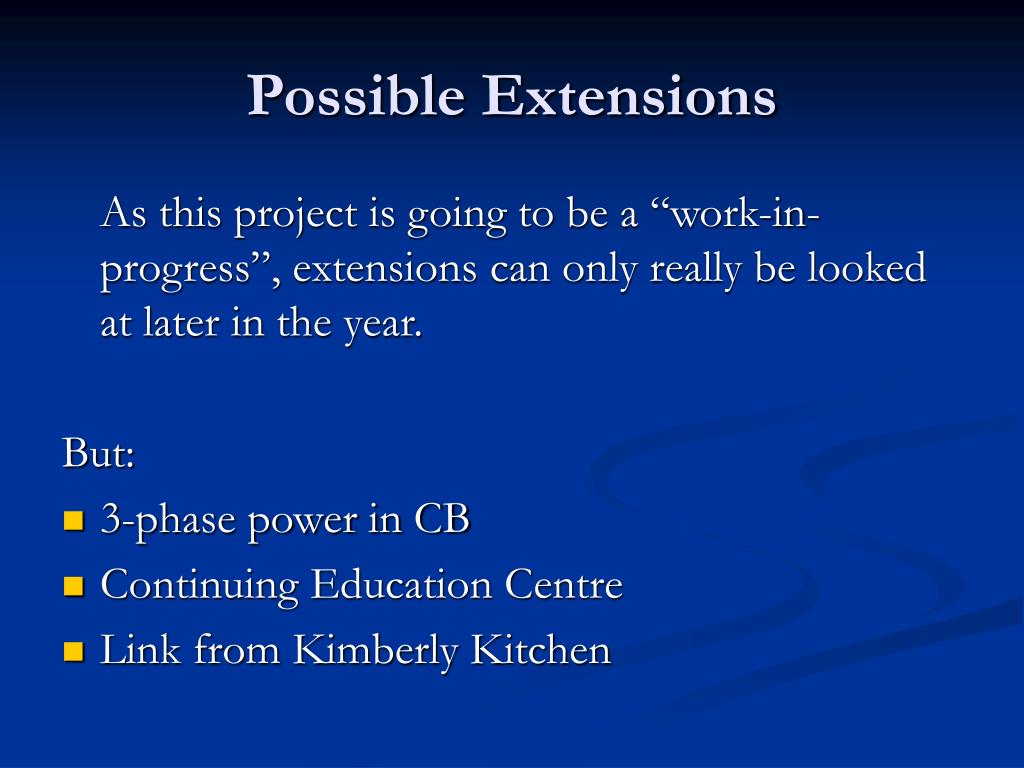 Possible Extensions

As this project is going to be a “work-in-progress”, extensions can only really be looked at later in the year.

But:

- 3-phase power in CB
- Continuing Education Centre
- Link from Kimberly Kitchen